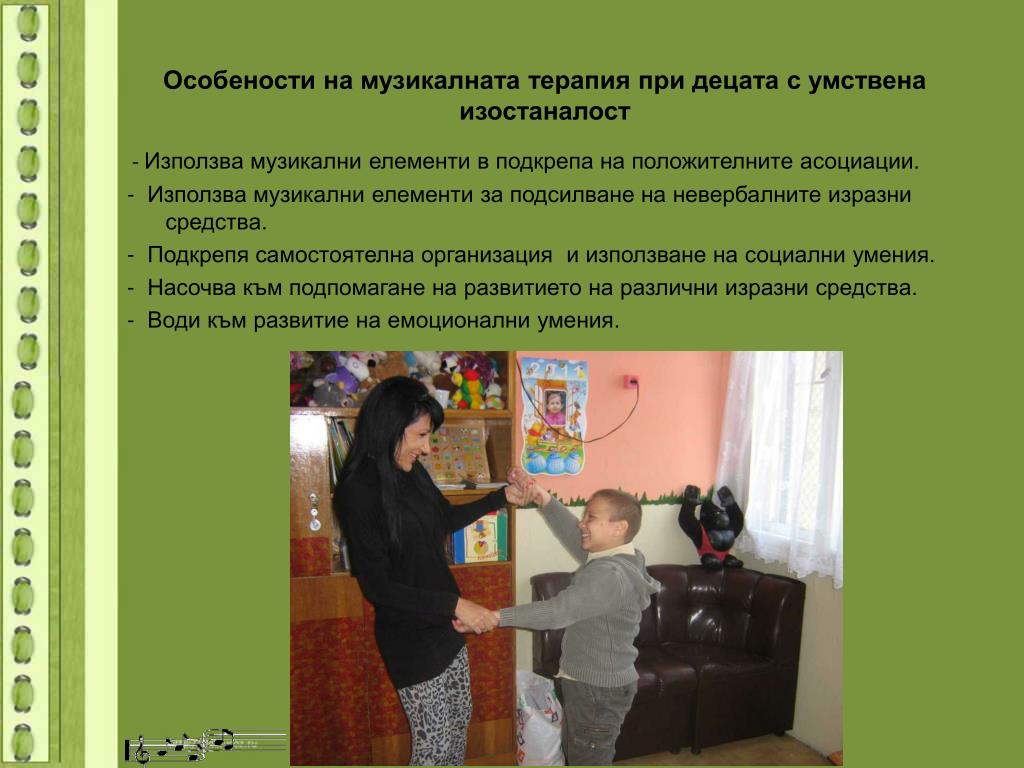 Особености на музикалната терапия при децата с умствена изостаналост

- Използва музикални елементи в подкрепа на положителните асоциации.

- Използва музикални елементи за подсилване на невербалните изразни средства.

- Подкрепя самостоятелна организация и използване на социални умения.

- Насочва към подпомагане на развитието на различни изразни средства.

- Води към развитие на емоционални умения.